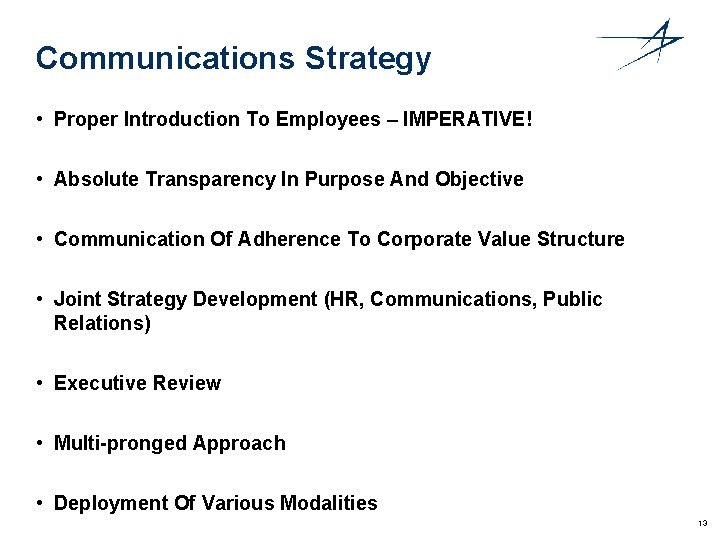 Communications Strategy

• Proper Introduction To Employees – IMPERATIVE!

• Absolute Transparency In Purpose And Objective

• Communication Of Adherence To Corporate Value Structure

• Joint Strategy Development (HR, Communications, Public Relations)

• Executive Review

• Multi-pronged Approach

• Deployment Of Various Modalities

13